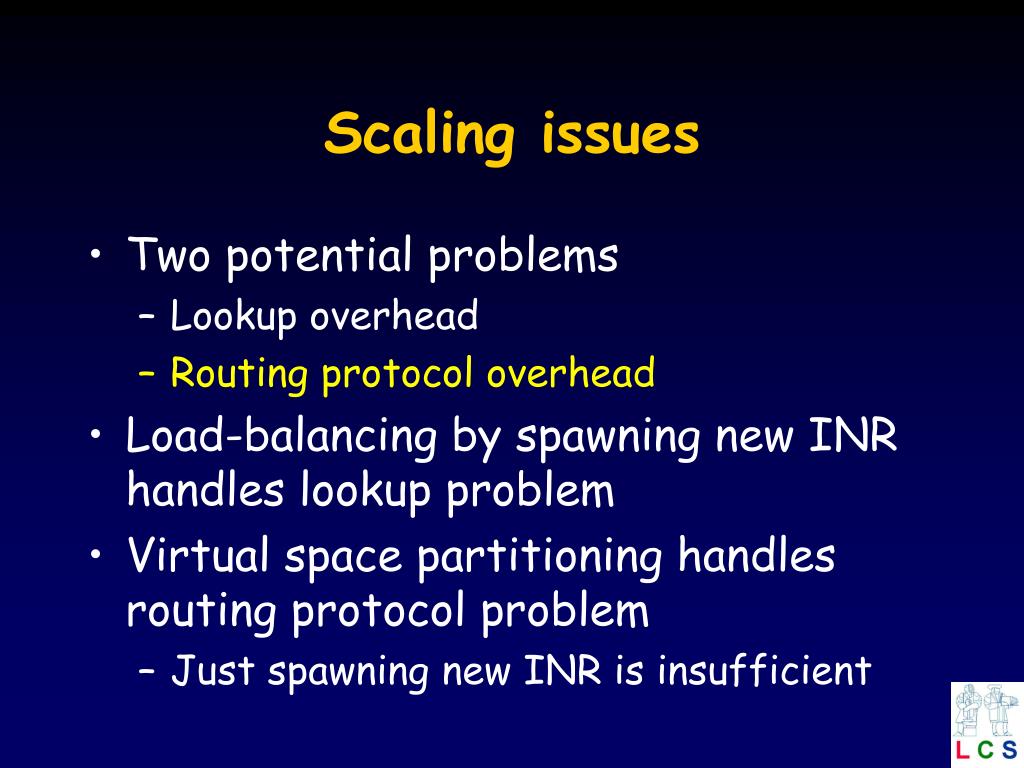 Scaling issues

• Two potential problems
– Lookup overhead
– Routing protocol overhead
• Load-balancing by spawning new INR handles lookup problem
• Virtual space partitioning handles routing protocol problem
– Just spawning new INR is insufficient

LCS